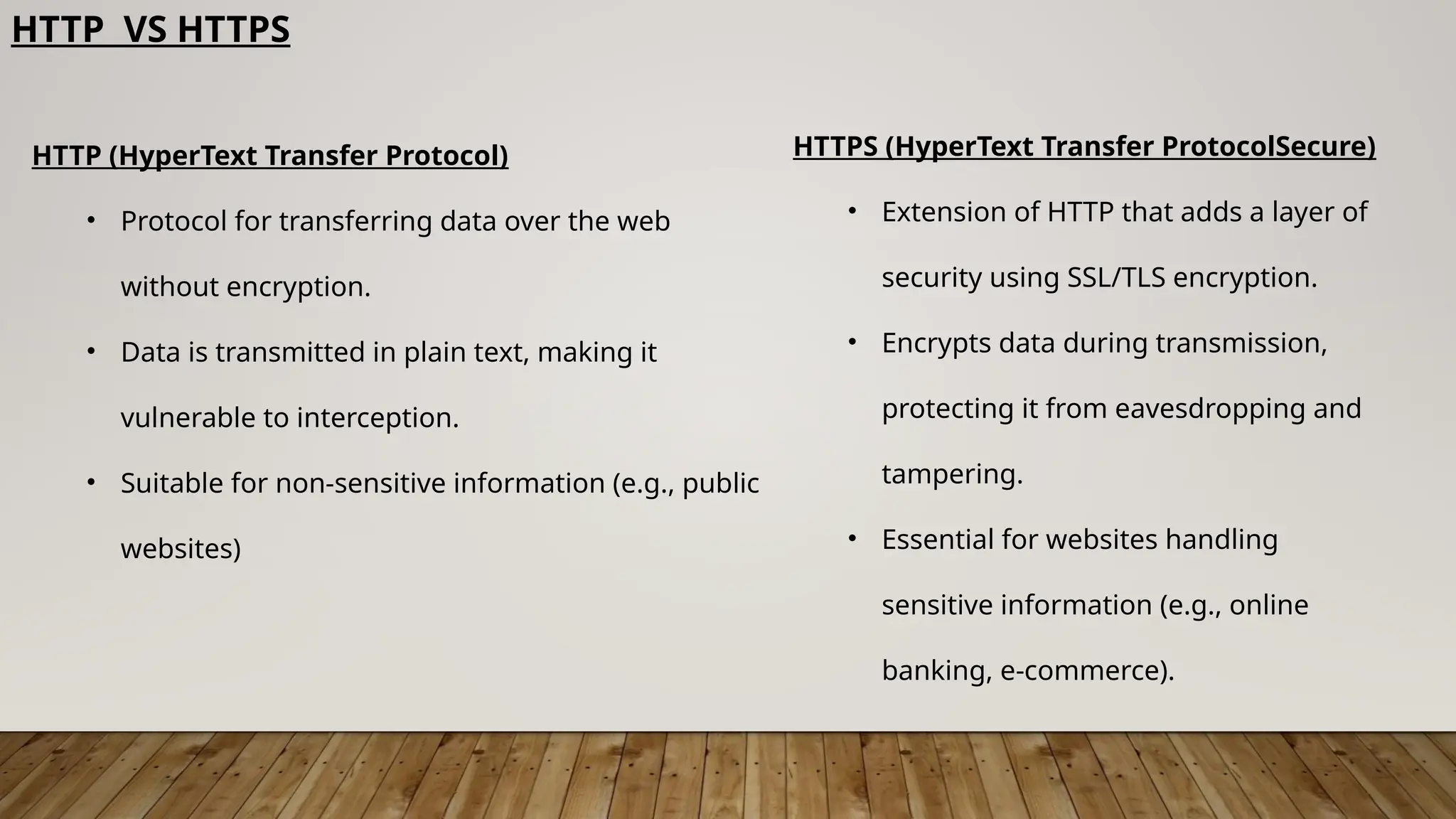 HTTP  VS HTTPS

HTTP (HyperText Transfer Protocol)

• Protocol for transferring data over the web without encryption.

• Data is transmitted in plain text, making it vulnerable to interception.

• Suitable for non-sensitive information (e.g., public websites)

HTTPS (HyperText Transfer ProtocolSecure)

• Extension of HTTP that adds a layer of security using SSL/TLS encryption.

• Encrypts data during transmission, protecting it from eavesdropping and tampering.

• Essential for websites handling sensitive information (e.g., online banking, e-commerce).